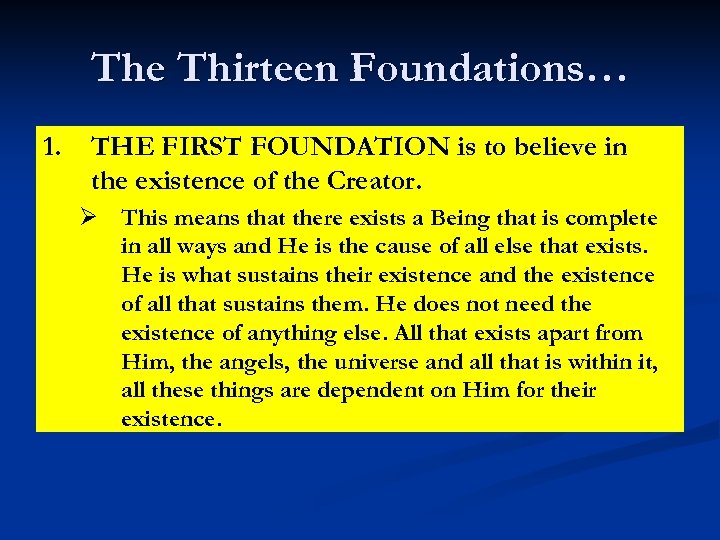 The Thirteen Foundations…

1. THE FIRST FOUNDATION is to believe in the existence of the Creator.

➢ This means that there exists a Being that is complete in all ways and He is the cause of all else that exists. He is what sustains their existence and the existence of all that sustains them. He does not need the existence of anything else. All that exists apart from Him, the angels, the universe and all that is within it, all these things are dependent on Him for their existence.